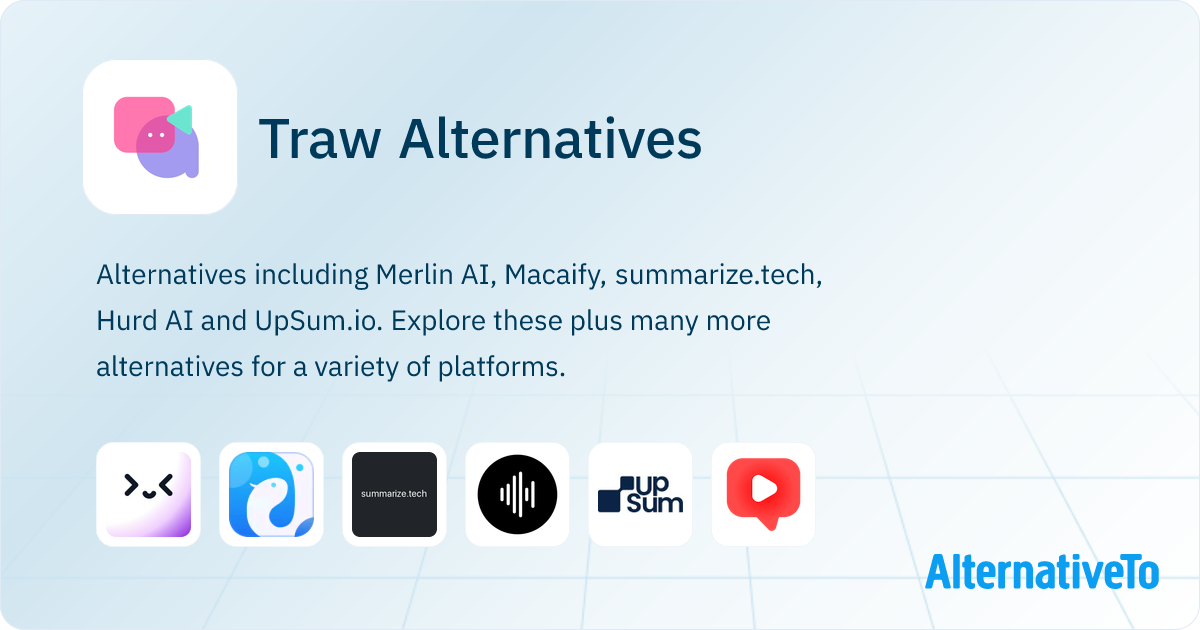 Traw Alternatives

Alternatives including Merlin AI, Macaify, summarize.tech, Hurd AI and UpSum.io. Explore these plus many more alternatives for a variety of platforms.

summarize.tech

UP
Sum

AlternativeTo